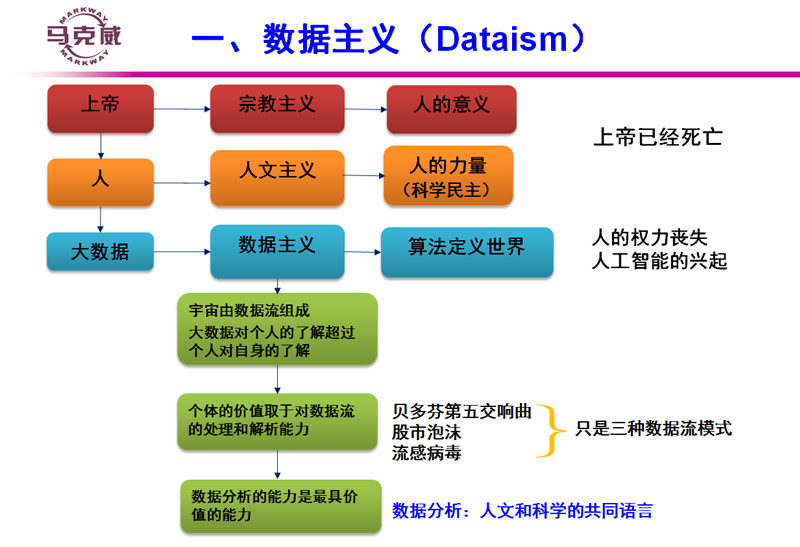 MARKWAY
马克威
MARKWAY

一、数据主义（Dataism）

上帝
宗教主义
人的意义
上帝已经死亡

人
人文主义
人的力量
（科学民主）

大数据
数据主义
算法定义世界
人的权力丧失
人工智能的兴起

宇宙由数据流组成
大数据对个人的了解超过个人对自身的了解

个体的价值取于对数据流的处理和解析能力

贝多芬第五交响曲
股市泡沫
流感病毒
只是三种数据流模式

数据分析的能力是最具价值的能力

数据分析：人文和科学的共同语言